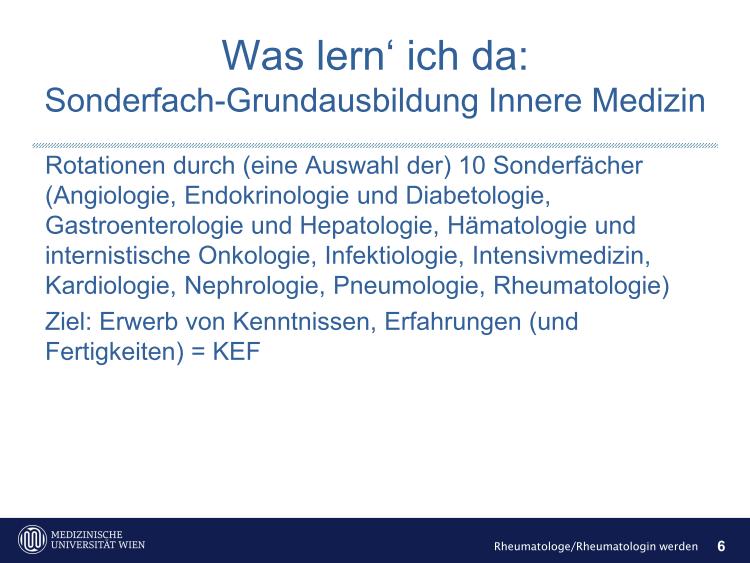 Was lern‘ ich da:
Sonderfach-Grundausbildung Innere Medizin

Rotationen durch (eine Auswahl der) 10 Sonderfächer (Angiologie, Endokrinologie und Diabetologie, Gastroenterologie und Hepatologie, Hämatologie und internistische Onkologie, Infektiologie, Intensivmedizin, Kardiologie, Nephrologie, Pneumologie, Rheumatologie)

Ziel: Erwerb von Kenntnissen, Erfahrungen (und Fertigkeiten) = KEF

MEDIZINISCHE UNIVERSITÄT WIEN

Rheumatologe/Rheumatologin werden 6